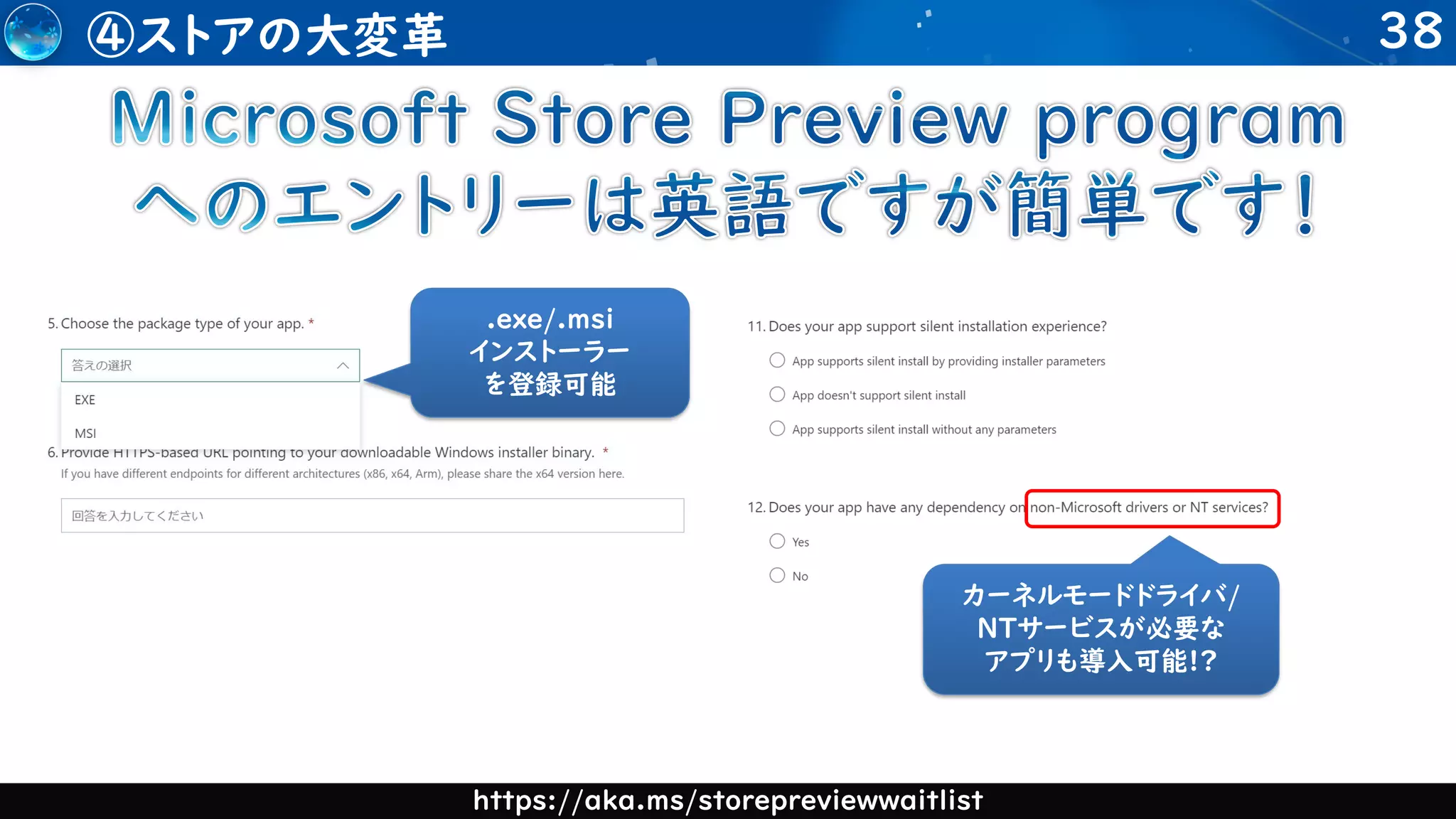 ④ストアの大変革

38

Microsoft Store Preview program へのエントリーは英語ですが簡単です!

5. Choose the package type of your app. *

答えの選択

EXE

MSI

.exe/.msi インストーラー を登録可能

6. Provide HTTPS-based URL pointing to your downloadable Windows installer binary. *

If you have different endpoints for different architectures (x86, x64, Arm), please share the x64 version here.

回答を入力してください

11. Does your app support silent installation experience?

App supports silent install by providing installer parameters

App doesn't support silent install

App supports silent install without any parameters

12. Does your app have any dependency on non-Microsoft drivers or NT services?

Yes

No

カーネルモードドライバ/ NTサービスが必要な アプリも導入可能!?

https://aka.ms/storepreviewwaitlist